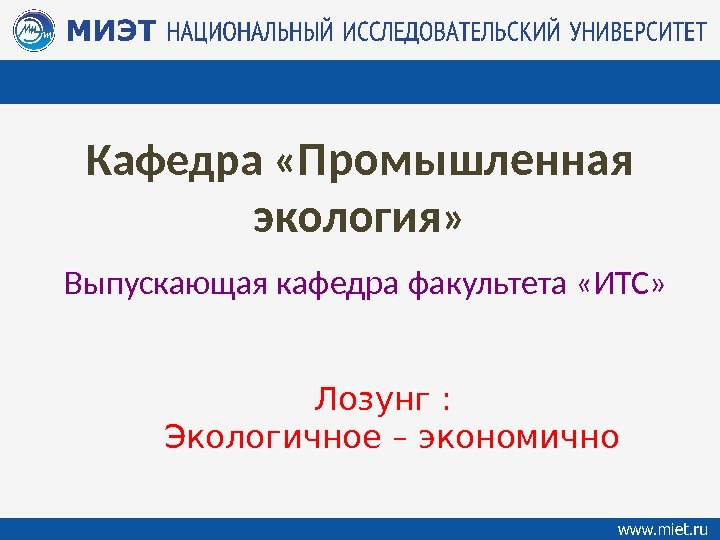 МИЭТ НАЦИОНАЛЬНЫЙ ИССЛЕДОВАТЕЛЬСКИЙ УНИВЕРСИТЕТ

Кафедра «Промышленная экология»

Выпускающая кафедра факультета «ИТС»

Лозунг :
Экологичное – экономично

www.miet.ru